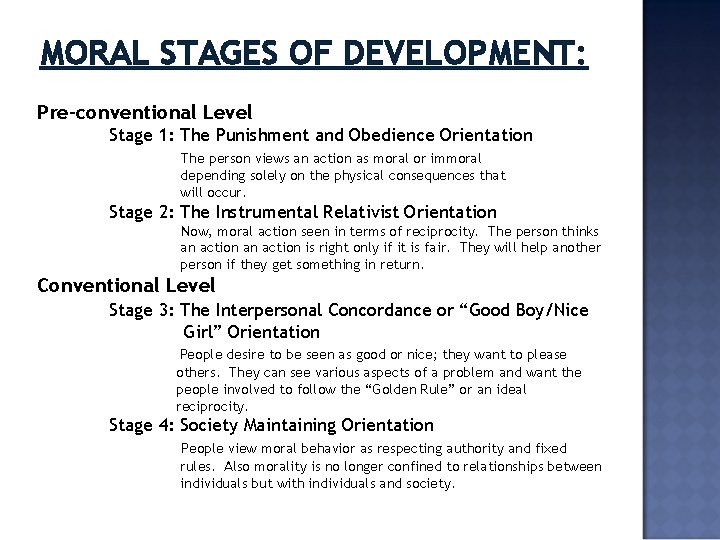 MORAL STAGES OF DEVELOPMENT:

Pre-conventional Level

Stage 1: The Punishment and Obedience Orientation

The person views an action as moral or immoral depending solely on the physical consequences that will occur.

Stage 2: The Instrumental Relativist Orientation

Now, moral action seen in terms of reciprocity. The person thinks an action an action is right only if it is fair. They will help another person if they get something in return.

Conventional Level

Stage 3: The Interpersonal Concordance or “Good Boy/Nice Girl” Orientation

People desire to be seen as good or nice; they want to please others. They can see various aspects of a problem and want the people involved to follow the “Golden Rule” or an ideal reciprocity.

Stage 4: Society Maintaining Orientation

People view moral behavior as respecting authority and fixed rules. Also morality is no longer confined to relationships between individuals but with individuals and society.